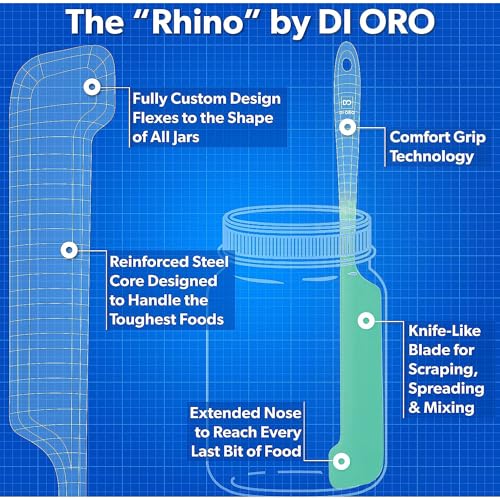 The "Rhino" by DI ORO

Fully Custom Design Flexes to the Shape of All Jars

DO
DI ORO

Comfort Grip Technology

Reinforced Steel Core Designed to Handle the Toughest Foods

Knife-Like Blade for Scraping, Spreading & Mixing

Extended Nose to Reach Every Last Bit of Food